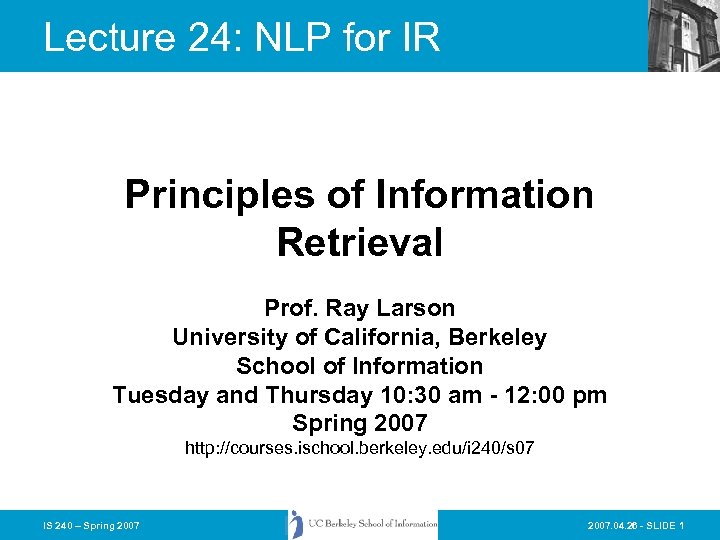 Lecture 24: NLP for IR

Principles of Information Retrieval

Prof. Ray Larson
University of California, Berkeley
School of Information
Tuesday and Thursday 10:30 am - 12:00 pm
Spring 2007
http://courses.ischool.berkeley.edu/i240/s07

IS 240 – Spring 2007

UC Berkeley School of Information

2007.04.26 - SLIDE 1